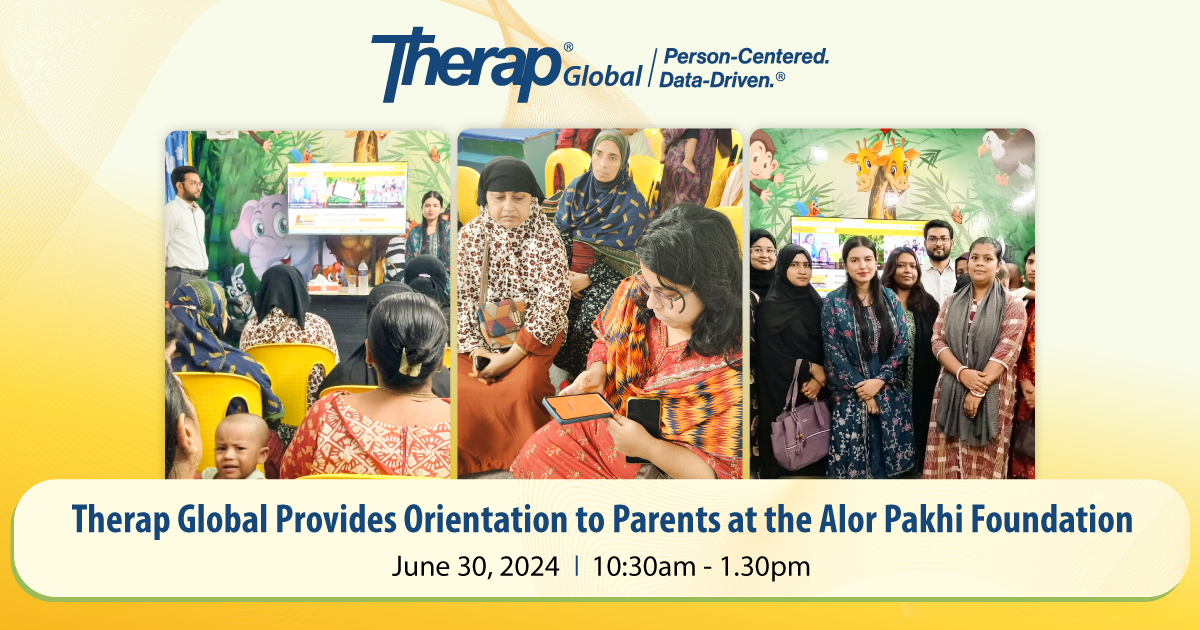 Therap® Global | Person-Centered. Data-Driven.®

Therap Global Provides Orientation to Parents at the Alor Pakhi Foundation

June 30, 2024 | 10:30am - 1.30pm